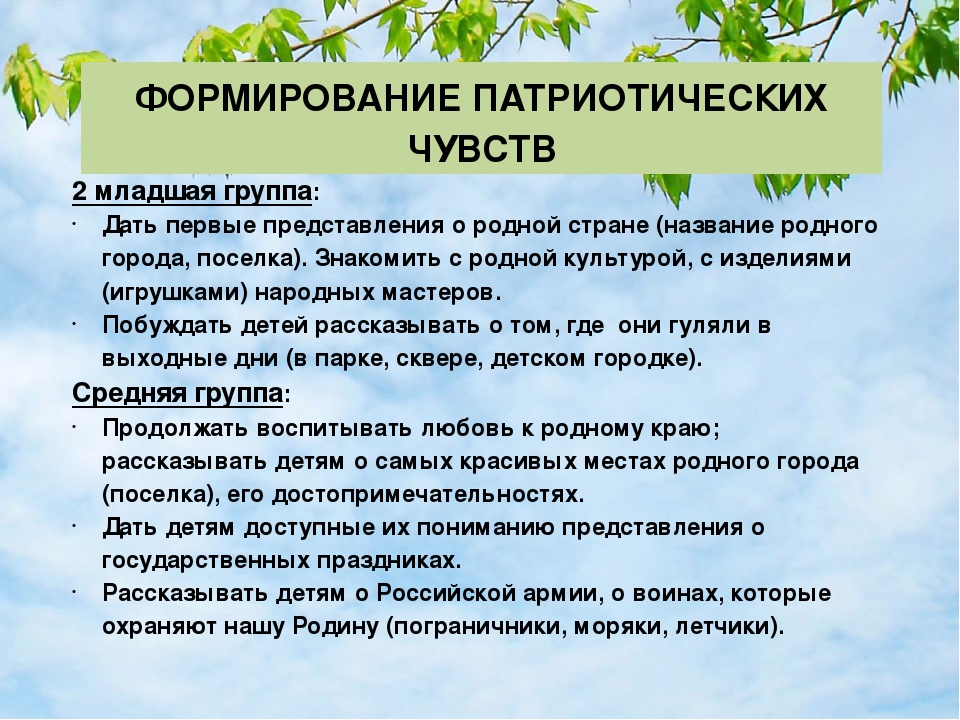 ФОРМИРОВАНИЕ ПАТРИОТИЧЕСКИХ ЧУВСТВ

2 младшая группа:

· Дать первые представления о родной стране (название родного города, поселка). Знакомить с родной культурой, с изделиями (игрушками) народных мастеров.

· Побуждать детей рассказывать о том, где они гуляли в выходные дни (в парке, сквере, детском городке).

Средняя группа:

· Продолжать воспитывать любовь к родному краю; рассказывать детям о самых красивых местах родного города (поселка), его достопримечательностях.

· Дать детям доступные их пониманию представления о государственных праздниках.

· Рассказывать детям о Российской армии, о воинах, которые охраняют нашу Родину (пограничники, моряки, летчики).